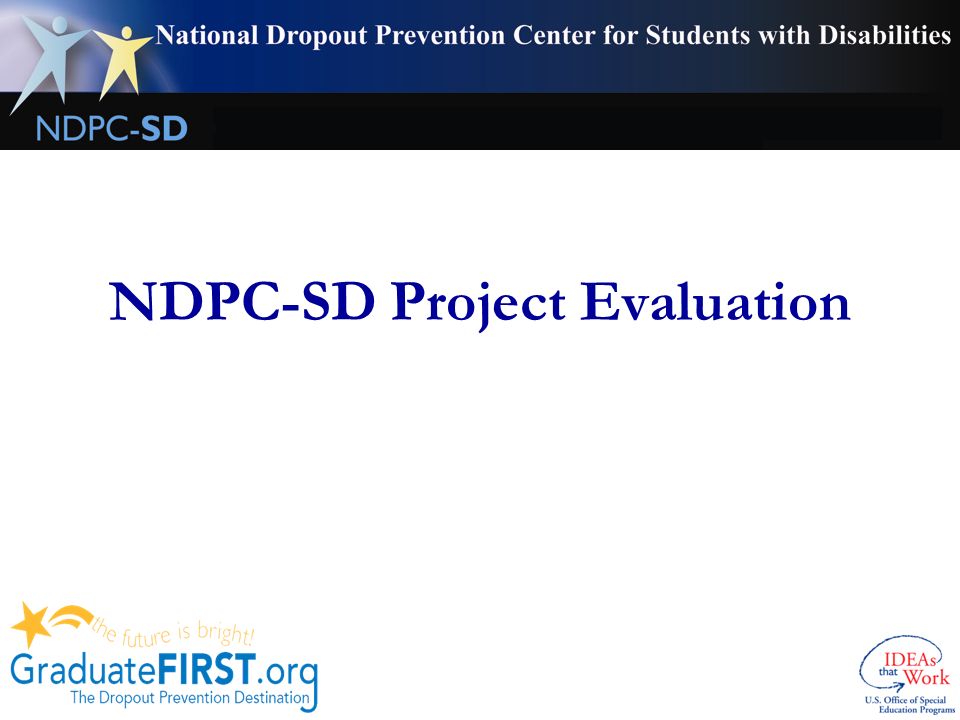 National Dropout Prevention Center for Students with Disabilities

NDPC-SD

NDPC-SD Project Evaluation

the future is bright!
GraduateFIRST.org
The Dropout Prevention Destination

IDEAs that Work
U.S. Office of Special Education Programs